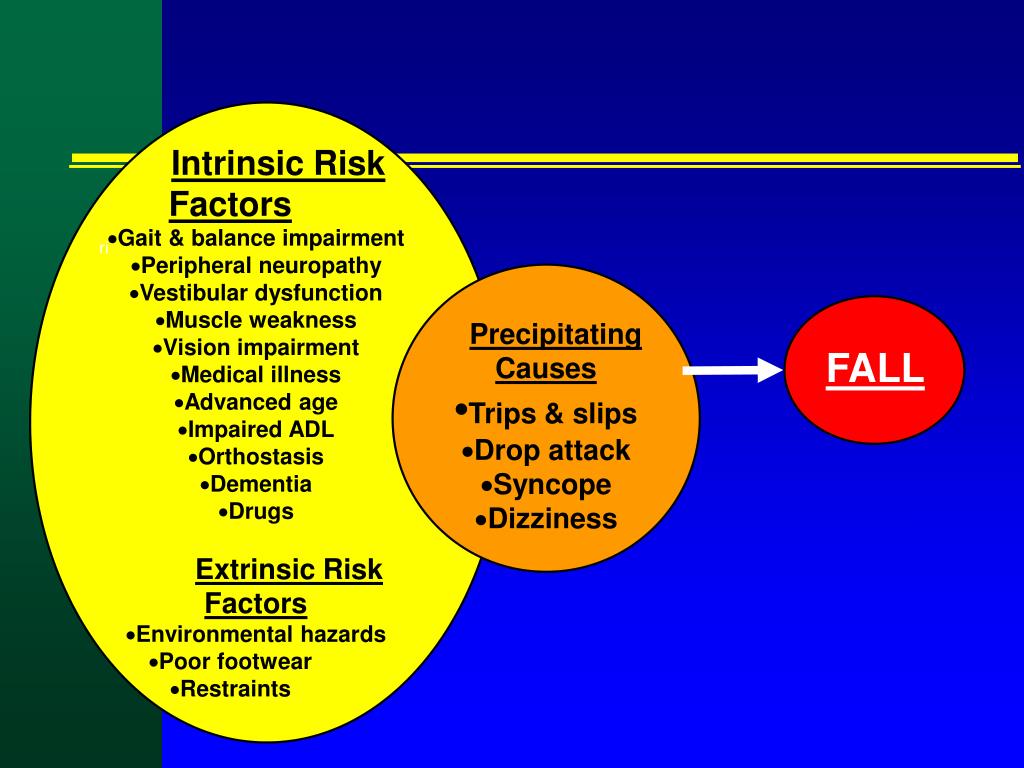 Intrinsic Risk Factors
•Gait & balance impairment
•Peripheral neuropathy
•Vestibular dysfunction
•Muscle weakness
•Vision impairment
•Medical illness
•Advanced age
•Impaired ADL
•Orthostasis
•Dementia
•Drugs

Extrinsic Risk Factors
•Environmental hazards
•Poor footwear
•Restraints

Precipitating Causes
•Trips & slips
•Drop attack
•Syncope
•Dizziness

FALL